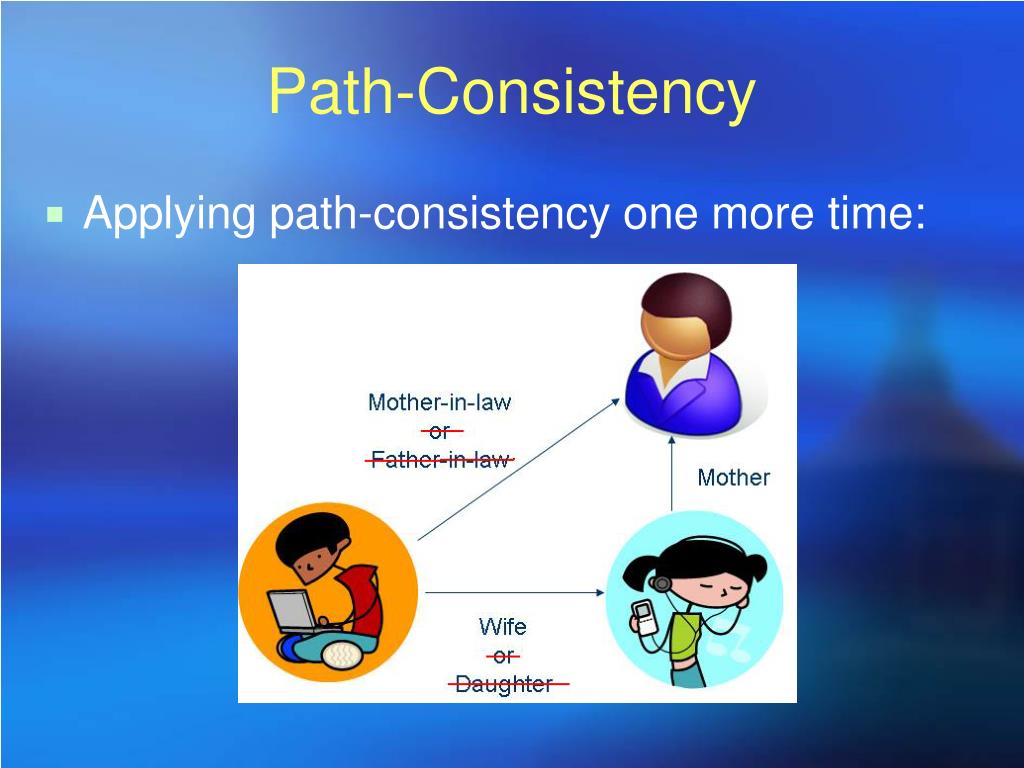 Path-Consistency

Applying path-consistency one more time:

Mother-in-law
~~or~~
~~Father-in-law~~

Mother

Wife
~~or~~
~~Daughter~~